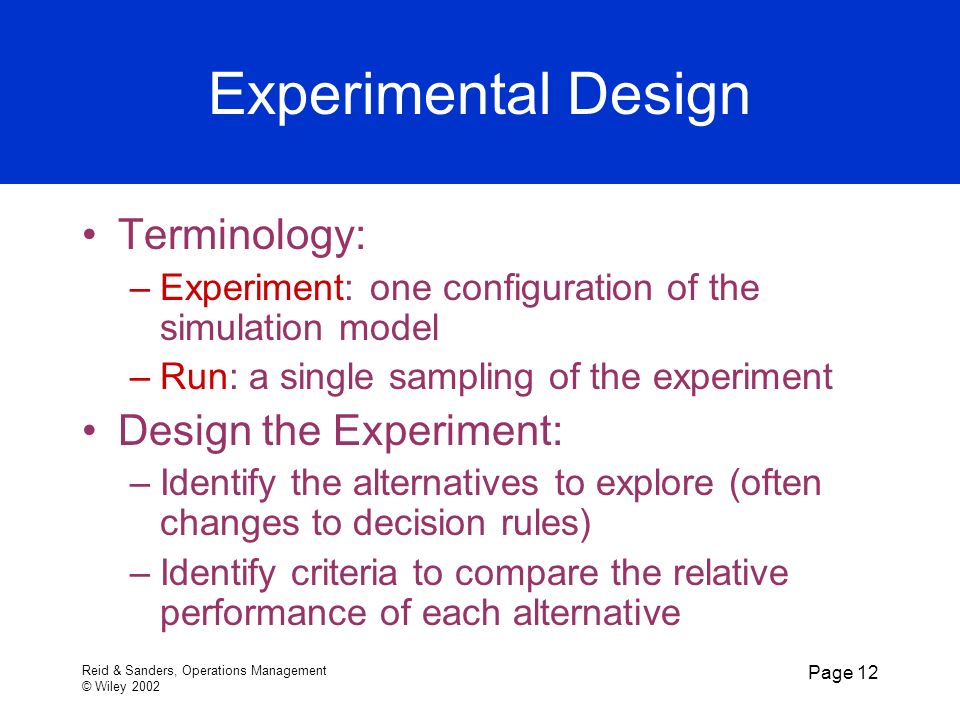 Experimental Design

• Terminology:
– Experiment: one configuration of the simulation model
– Run: a single sampling of the experiment

• Design the Experiment:
– Identify the alternatives to explore (often changes to decision rules)
– Identify criteria to compare the relative performance of each alternative

Reid & Sanders, Operations Management
© Wiley 2002

Page 12